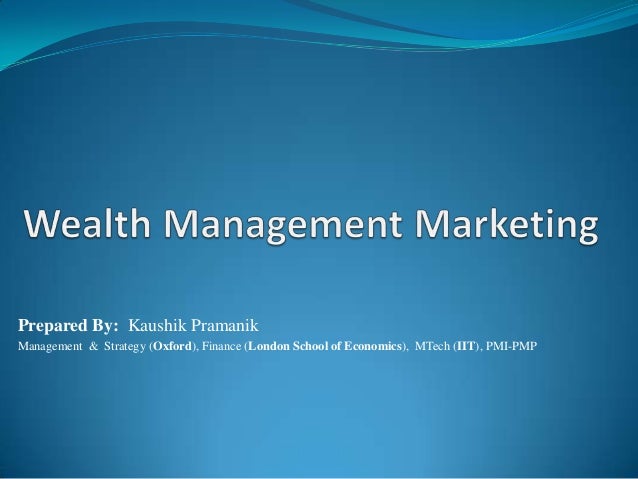 Wealth Management Marketing

Prepared By: Kaushik Pramanik

Management & Strategy (Oxford), Finance (London School of Economics), MTech (IIT), PMI-PMP